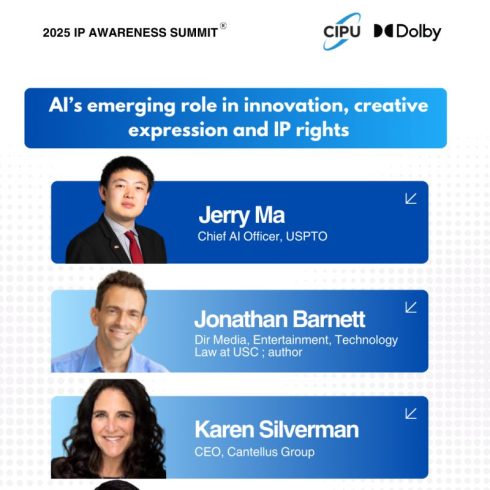 2025 IP AWARENESS SUMMIT®

CIPU Dolby

AI's emerging role in innovation, creative expression and IP rights

Jerry Ma
Chief AI Officer, USPTO

Jonathan Barnett
Dir Media, Entertainment, Technology Law at USC ; author

Karen Silverman
CEO, Cantellus Group